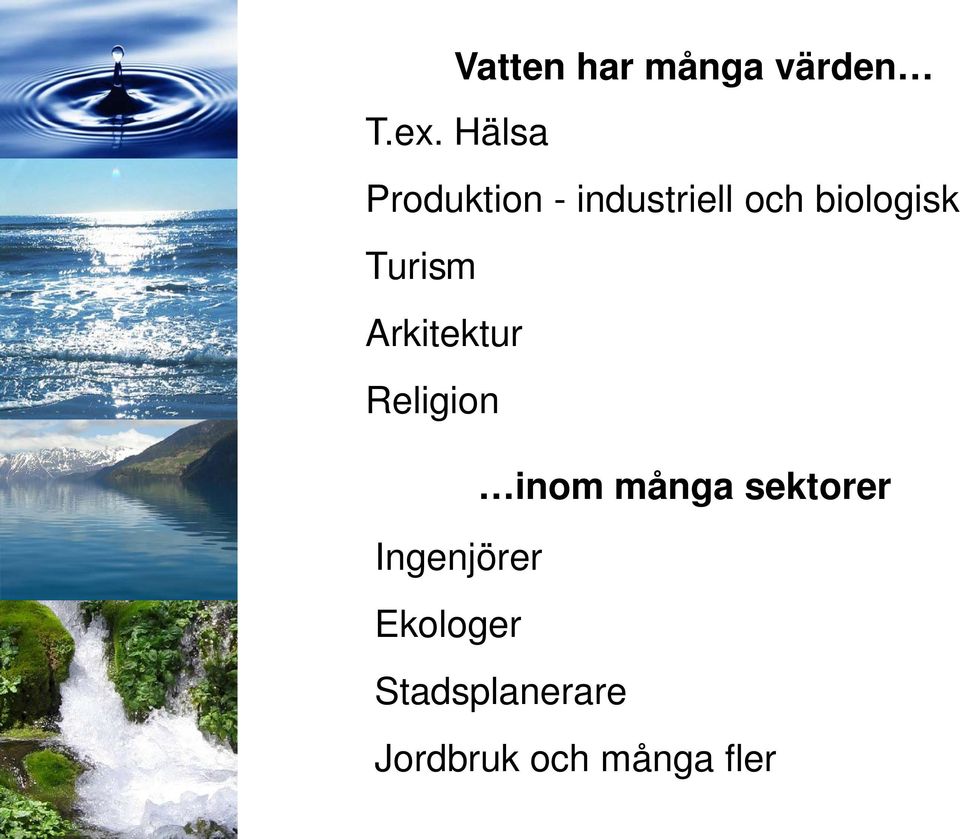 Vatten har många värden…

T.ex. Hälsa

Produktion - industriell och biologisk

Turism

Arkitektur

Religion

…inom många sektorer

Ingenjörer

Ekologer

Stadsplanerare

Jordbruk och många fler